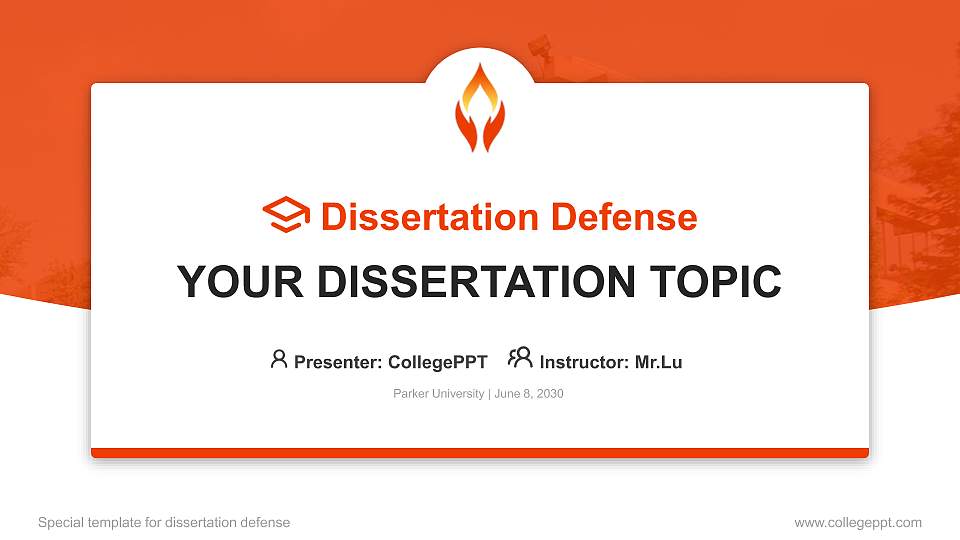 Dissertation Defense

YOUR DISSERTATION TOPIC

Presenter: CollegePPT Instructor: Mr.Lu

Parker University | June 8, 2030

Special template for dissertation defense

www.collegeppt.com